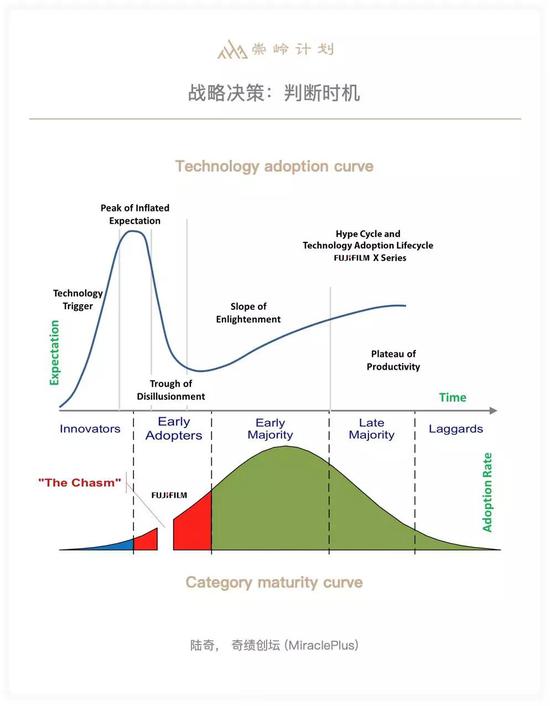 崇岭计划

战略决策：判断时机

Technology adoption curve

Peak of Inflated Expectation

Hype Cycle and Technology Adoption Lifecycle FUJIFILM X Series

Technology Trigger

Slope of Enlightenment

Expectation

Plateau of Productivity

Trough of Disillusionment

Time

Innovators

Early Adopters

Early Majority

Late Majority

Laggards

"The Chasm"

FUJIFILM

Adoption Rate

Category maturity curve

陆奇， 奇绩创坛 (MiraclePlus)